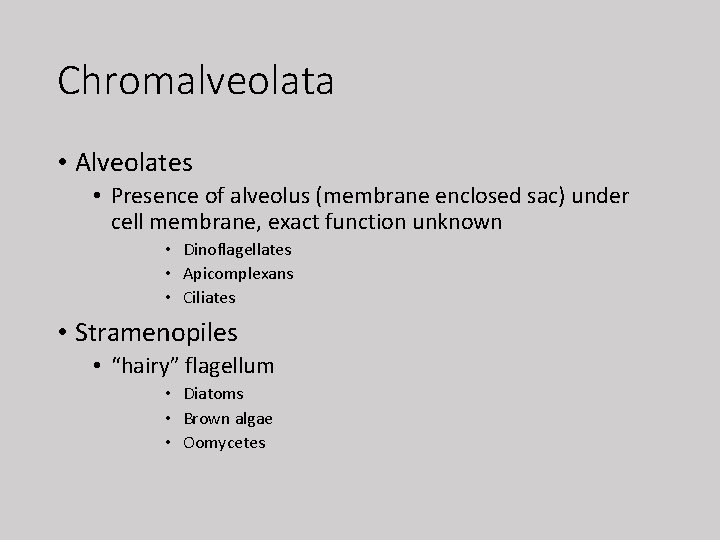 Chromalveolata

• Alveolates
  • Presence of alveolus (membrane enclosed sac) under cell membrane, exact function unknown
    • Dinoflagellates
    • Apicomplexans
    • Ciliates
• Stramenopiles
  • “hairy” flagellum
    • Diatoms
    • Brown algae
    • Oomycetes